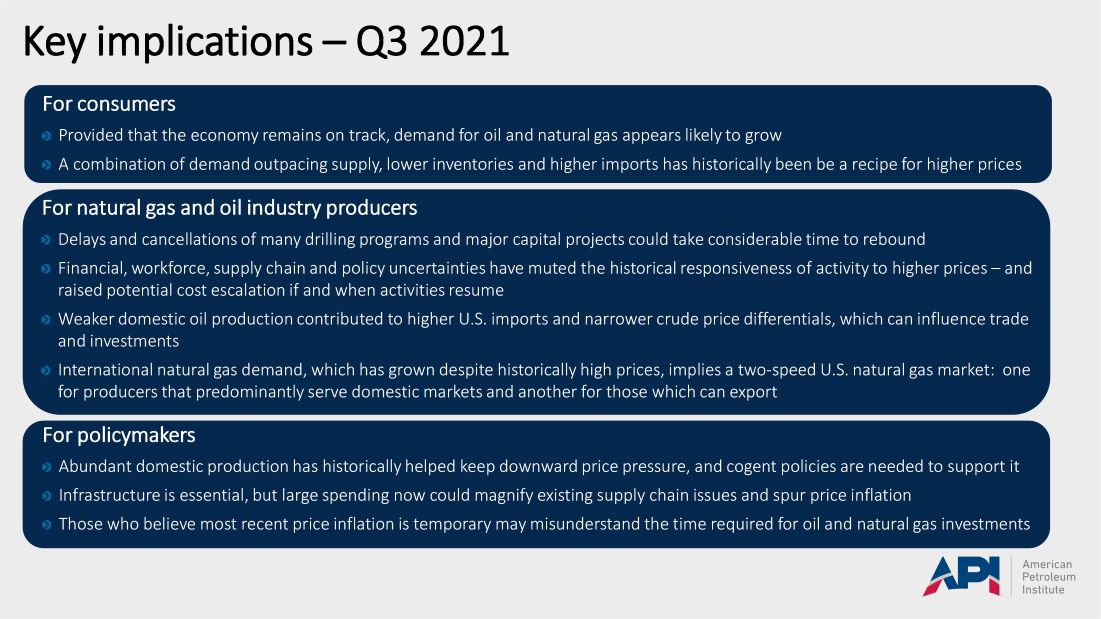 Key implications – Q3 2021

For consumers

Provided that the economy remains on track, demand for oil and natural gas appears likely to grow

A combination of demand outpacing supply, lower inventories and higher imports has historically been be a recipe for higher prices

For natural gas and oil industry producers

Delays and cancellations of many drilling programs and major capital projects could take considerable time to rebound

Financial, workforce, supply chain and policy uncertainties have muted the historical responsiveness of activity to higher prices – and raised potential cost escalation if and when activities resume

Weaker domestic oil production contributed to higher U.S. imports and narrower crude price differentials, which can influence trade and investments

International natural gas demand, which has grown despite historically high prices, implies a two-speed U.S. natural gas market: one for producers that predominantly serve domestic markets and another for those which can export

For policymakers

Abundant domestic production has historically helped keep downward price pressure, and cogent policies are needed to support it

Infrastructure is essential, but large spending now could magnify existing supply chain issues and spur price inflation

Those who believe most recent price inflation is temporary may misunderstand the time required for oil and natural gas investments

API American Petroleum Institute